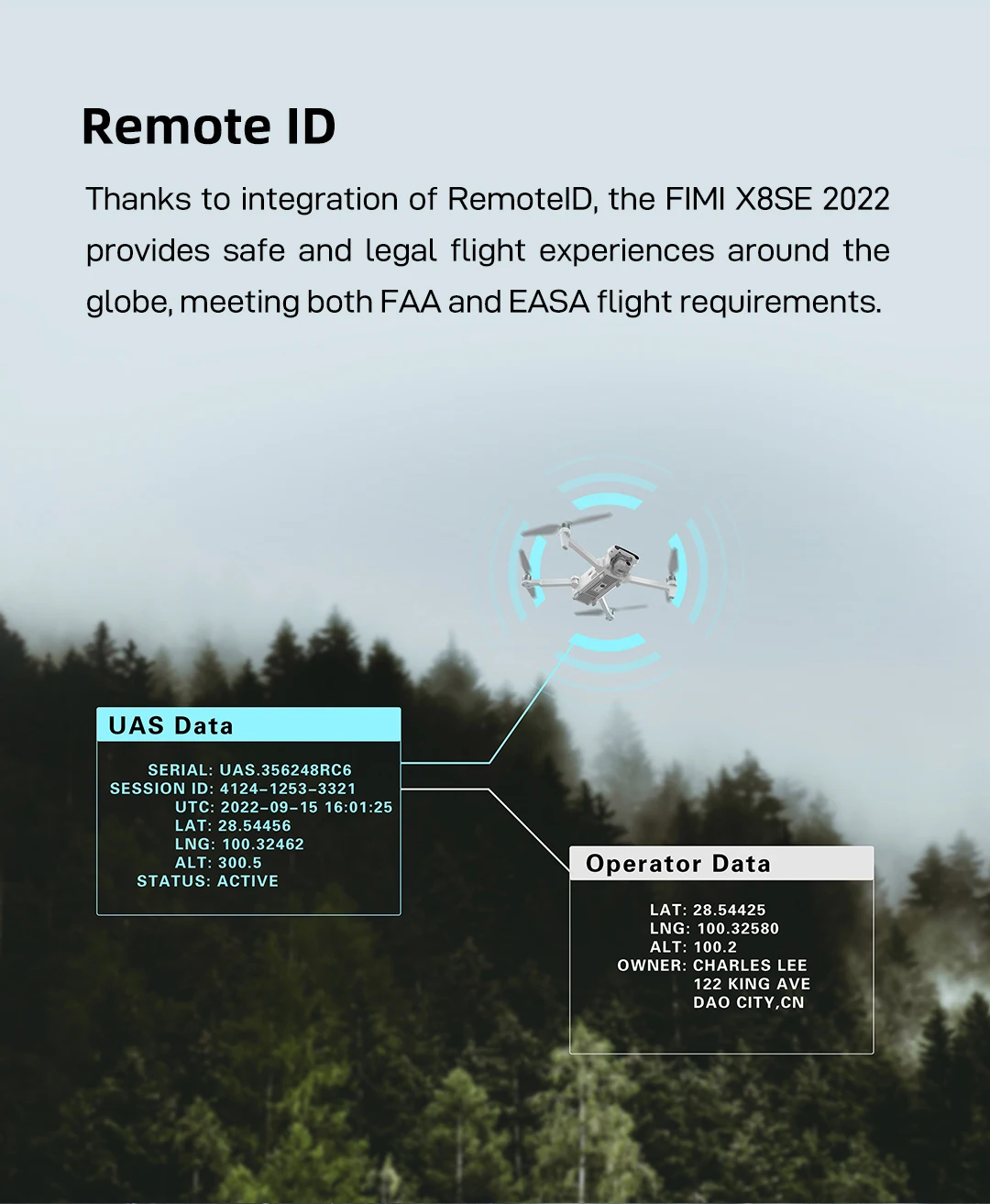 Remote ID

Thanks to integration of RemoteID, the FIMI X8SE 2022 provides safe and legal flight experiences around the globe, meeting both FAA and EASA flight requirements.

UAS Data

SERIAL: UAS.356248RC6
SESSION ID: 4124-1253-3321
UTC: 2022-09-15 16:01:25
LAT: 28.54456
LNG: 100.32462
ALT: 300.5
STATUS: ACTIVE

Operator Data

LAT: 28.54425
LNG: 100.32580
ALT: 100.2
OWNER: CHARLES LEE
122 KING AVE
DAO CITY,CN